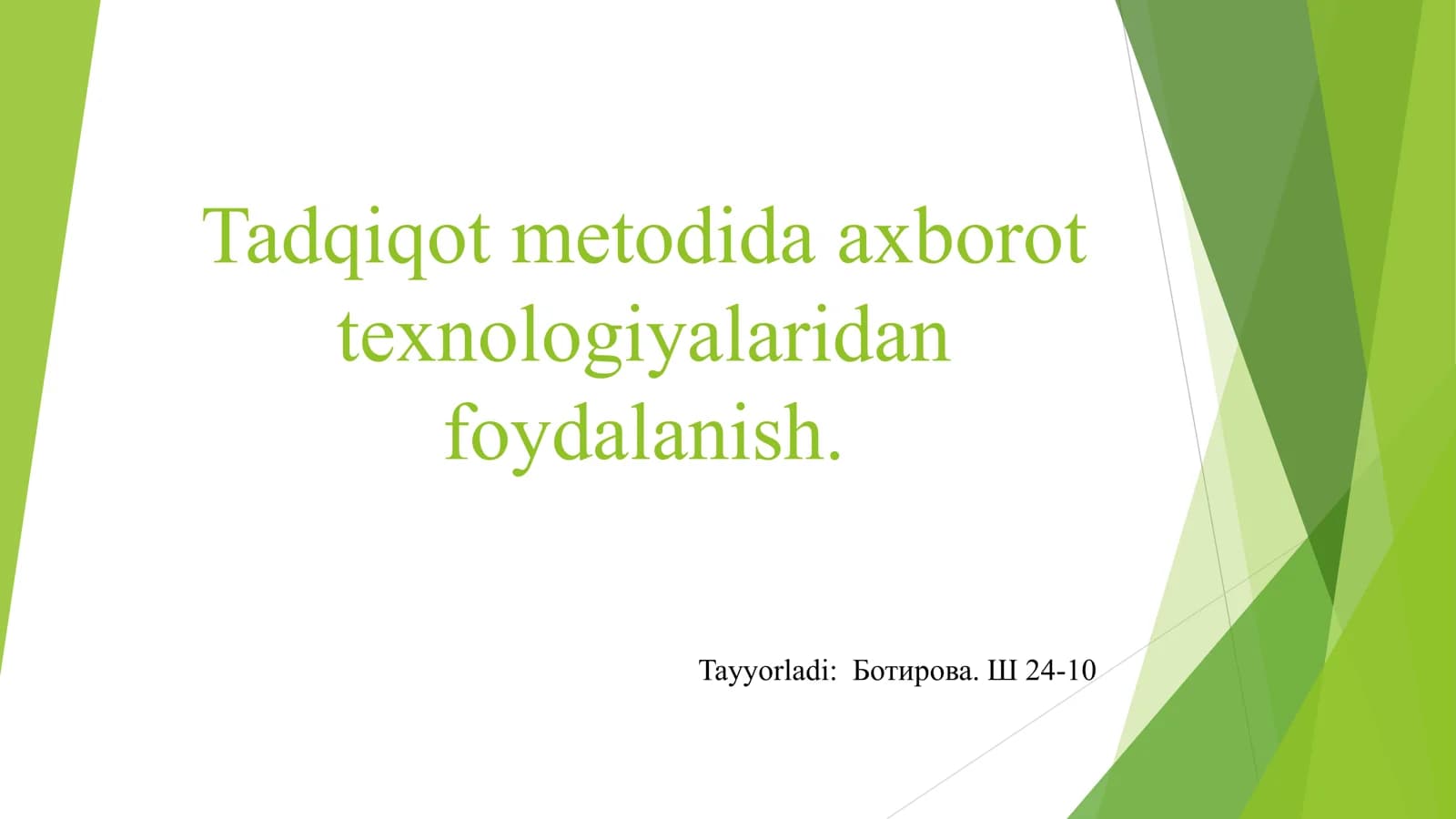 Tadqiqot metodida axborot texnologiyalaridan foydalanish.

Tayyorladi: Ботирова. Ш 24-10